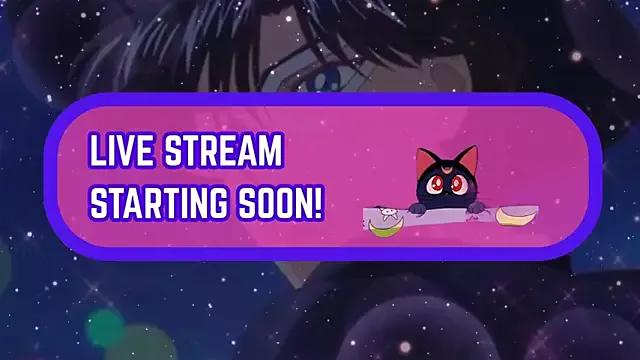 LIVE STREAM
STARTING SOON!